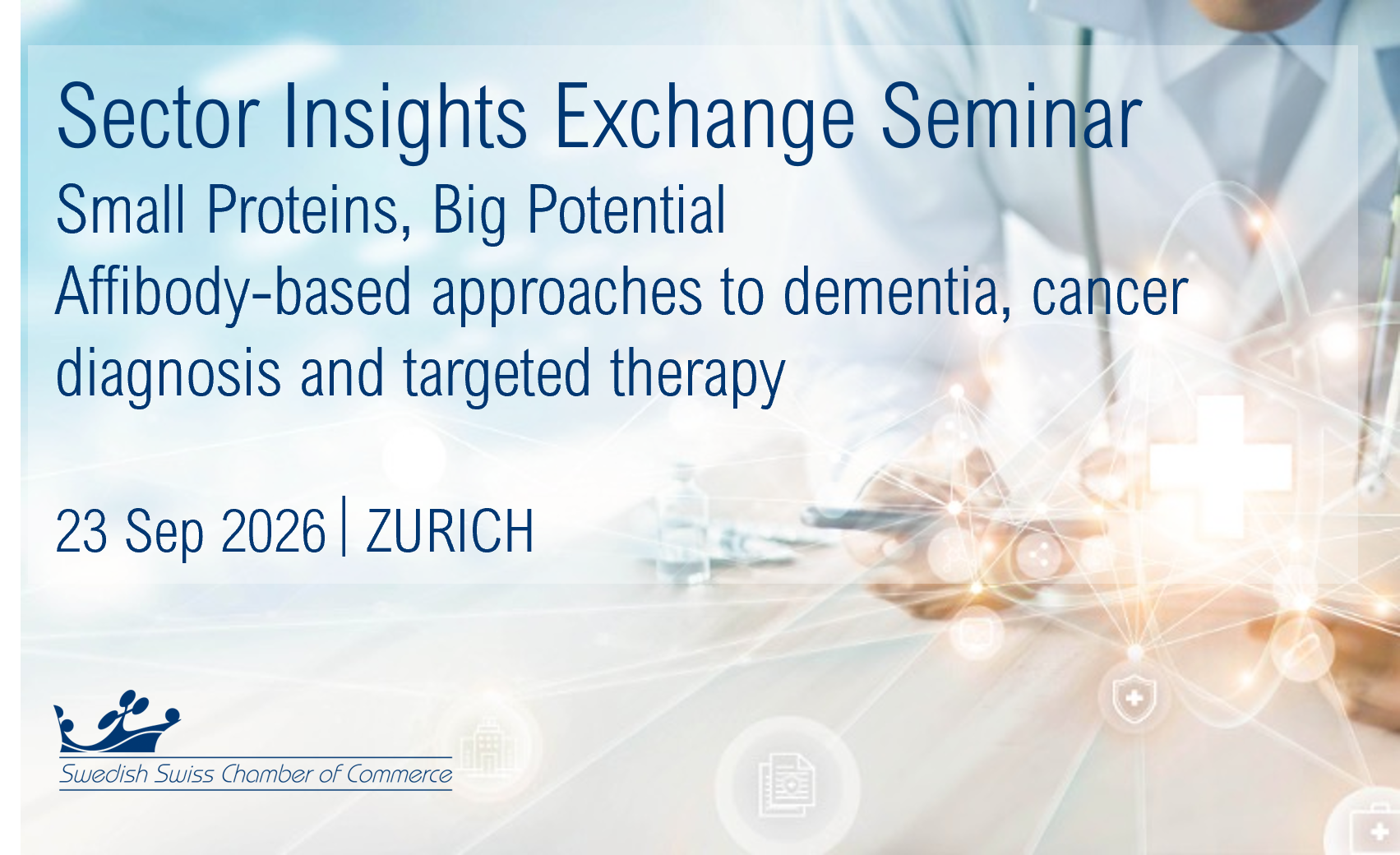 Sector Insights Exchange Seminar
Small Proteins, Big Potential
Affibody-based approaches to dementia, cancer diagnosis and targeted therapy

23 Sep 2026 | ZURICH

Swedish Swiss Chamber of Commerce